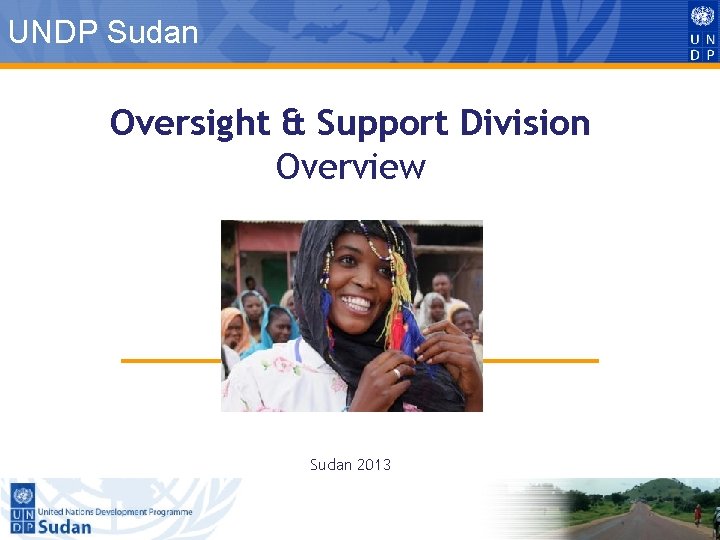 UNDP Sudan

U N
D P

Oversight & Support Division
Overview

Sudan 2013

U N
D P
United Nations Development Programme
Sudan